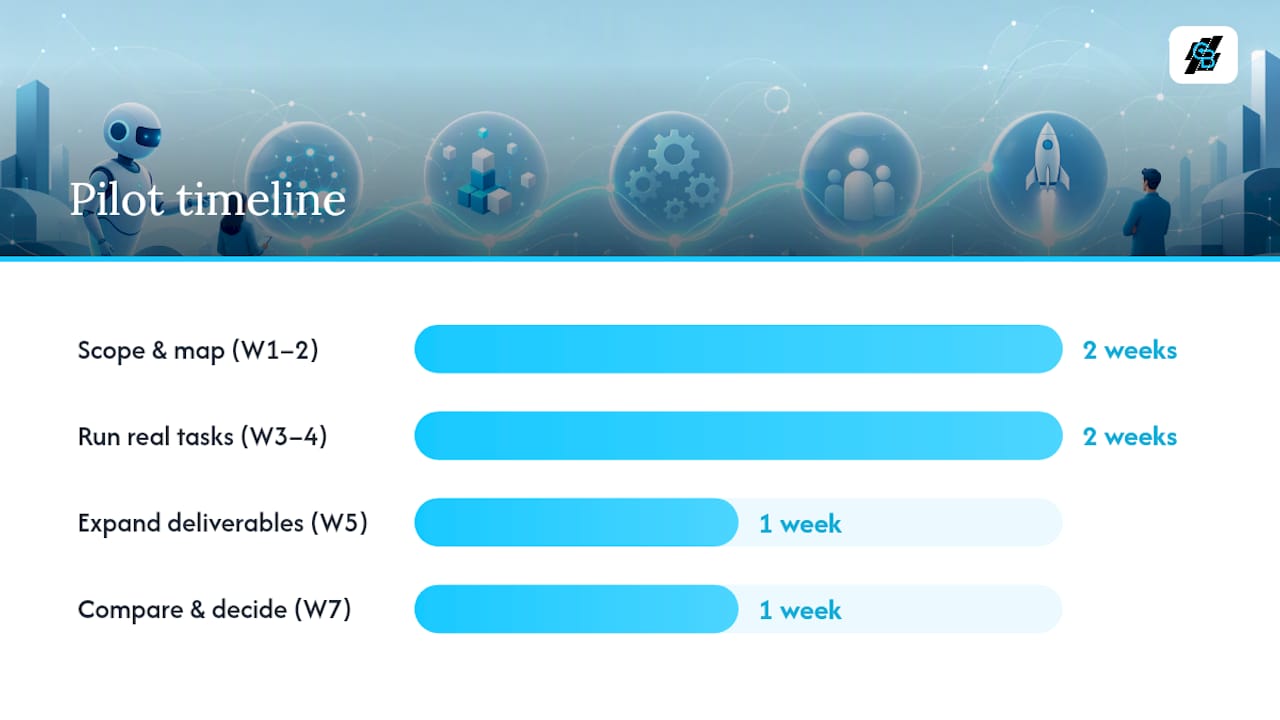 Pilot timeline

Scope & map (W1–2) 2 weeks

Run real tasks (W3–4) 2 weeks

Expand deliverables (W5) 1 week

Compare & decide (W7) 1 week